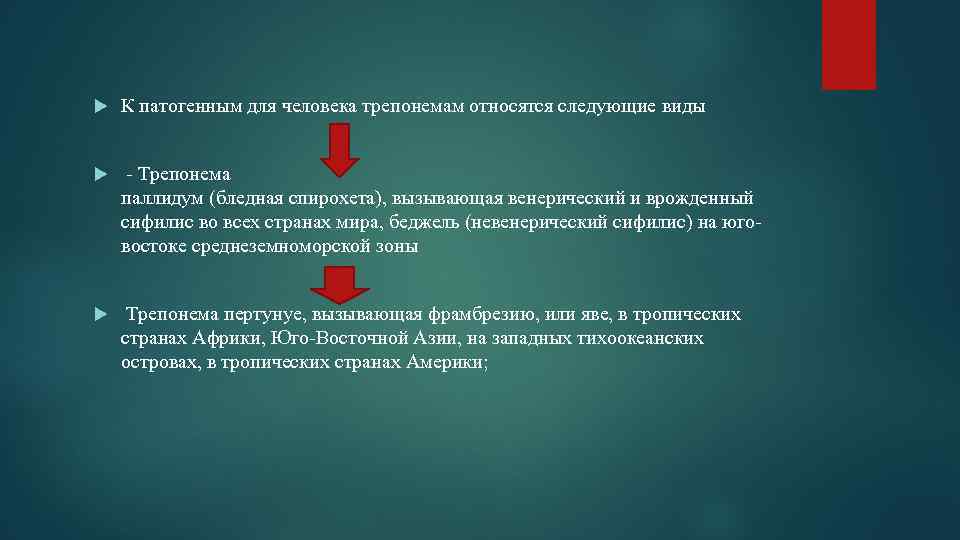 К патогенным для человека трепонемам относятся следующие виды

- Трепонема паллидум (бледная спирохета), вызывающая венерический и врожденный сифилис во всех странах мира, беджель (невенерический сифилис) на юго-востоке среднеземноморской зоны

Трепонема пертунуе, вызывающая фрамбрезию, или яве, в тропических странах Африки, Юго-Восточной Азии, на западных тихоокеанских островах, в тропических странах Америки;